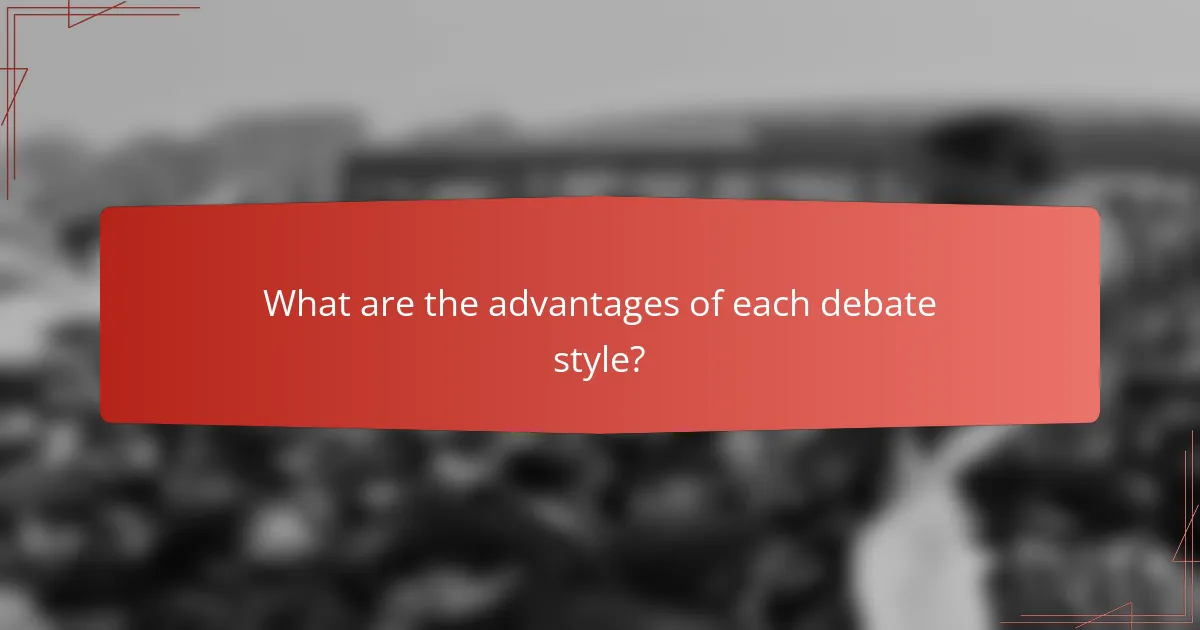 What are the advantages of each debate style?